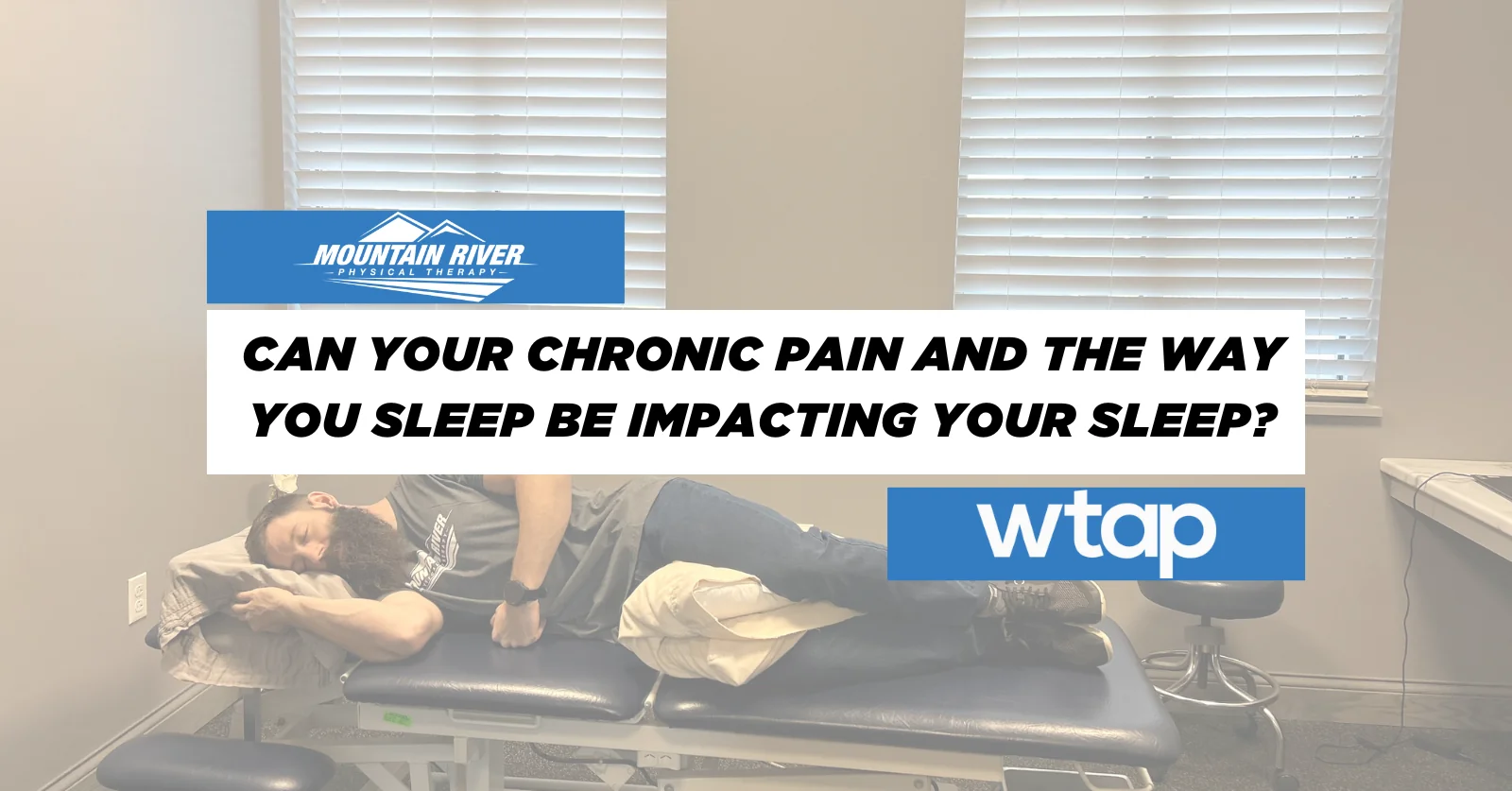 MOUNTAIN RIVER
PHYSICAL THERAPY

CAN YOUR CHRONIC PAIN AND THE WAY YOU SLEEP BE IMPACTING YOUR SLEEP?

wtap